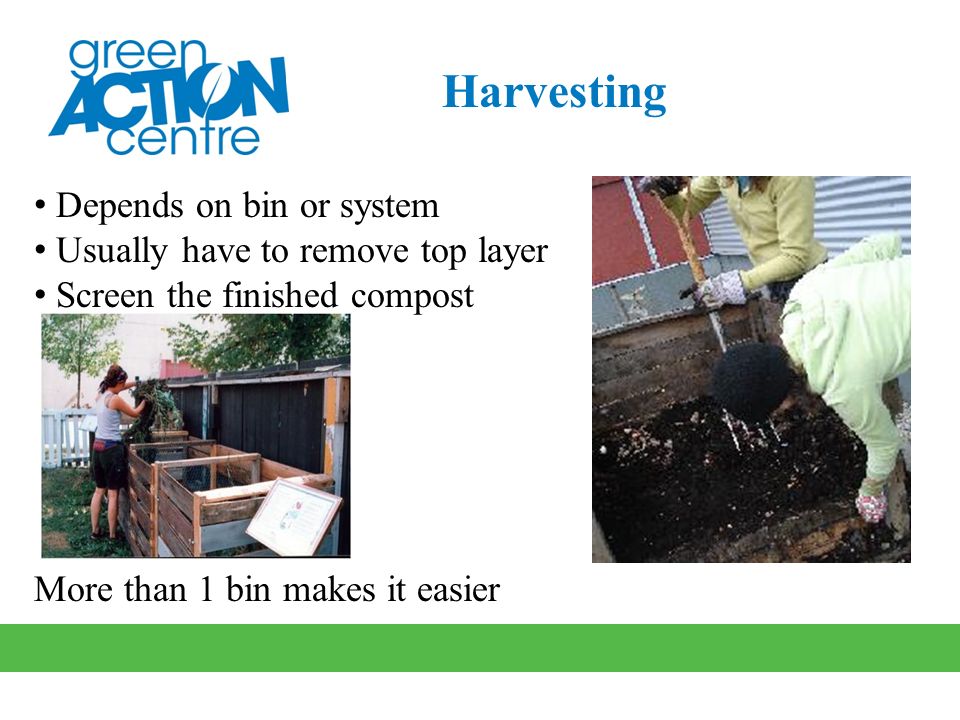 green ACTION centre

Harvesting

• Depends on bin or system
• Usually have to remove top layer
• Screen the finished compost

More than 1 bin makes it easier